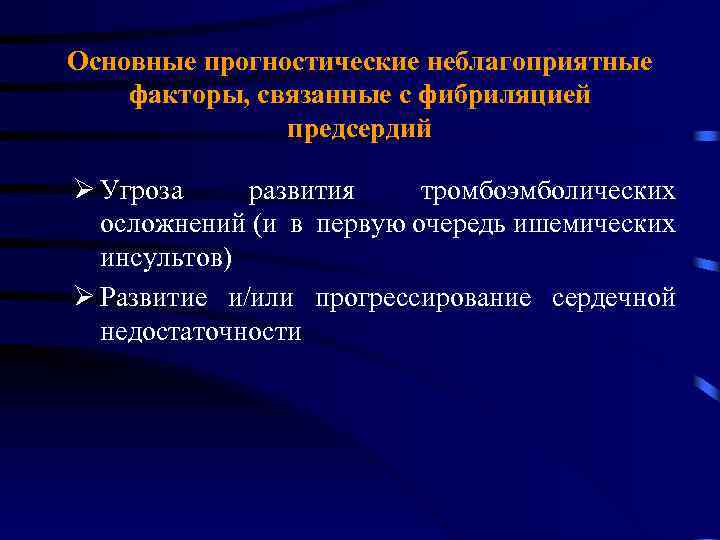 Основные прогностические неблагоприятные факторы, связанные с фибриляцией предсердий

➢ Угроза развития тромбоэмболических осложнений (и в первую очередь ишемических инсультов)

➢ Развитие и/или прогрессирование сердечной недостаточности